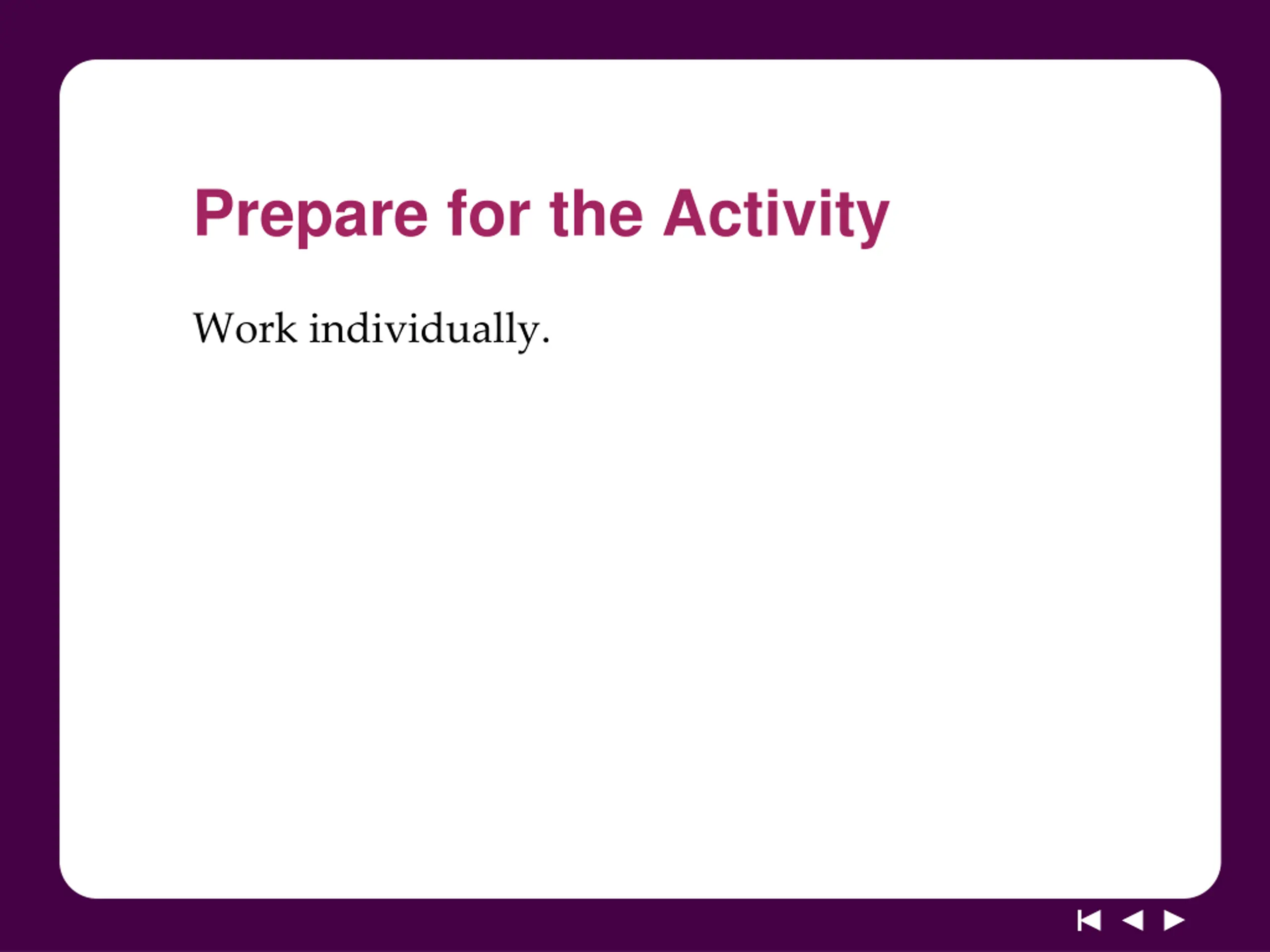 Prepare for the Activity

Work individually.